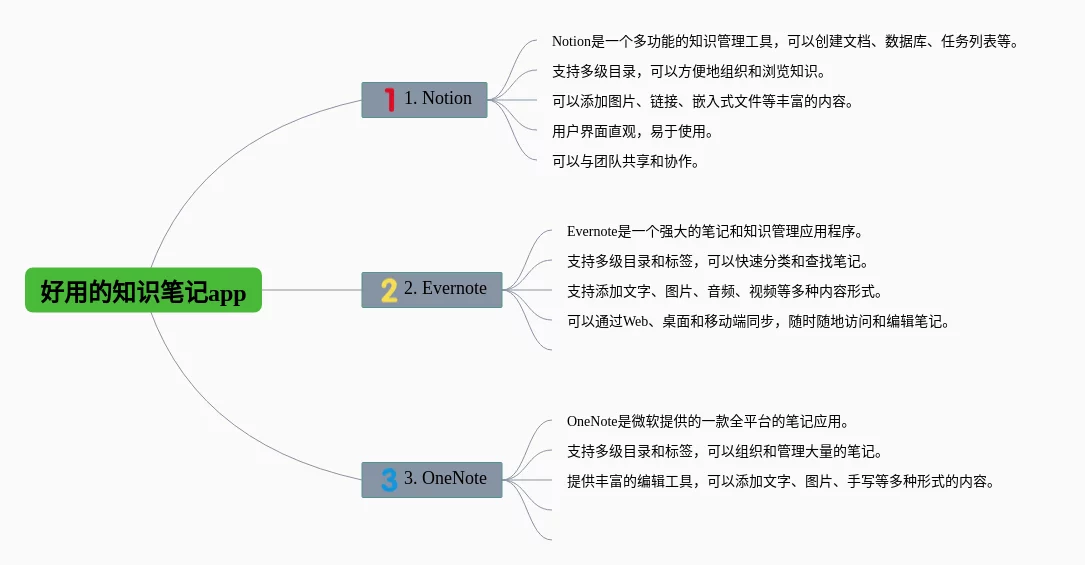 好用的知识笔记app

1 1. Notion

Notion是一个多功能的知识管理工具，可以创建文档、数据库、任务列表等。

支持多级目录，可以方便地组织和浏览知识。

可以添加图片、链接、嵌入式文件等丰富的内容。

用户界面直观，易于使用。

可以与团队共享和协作。

2 2. Evernote

Evernote是一个强大的笔记和知识管理应用程序。

支持多级目录和标签，可以快速分类和查找笔记。

支持添加文字、图片、音频、视频等多种内容形式。

可以通过Web、桌面和移动端同步，随时随地访问和编辑笔记。

3 3. OneNote

OneNote是微软提供的一款全平台的笔记应用。

支持多级目录和标签，可以组织和管理大量的笔记。

提供丰富的编辑工具，可以添加文字、图片、手写等多种形式的内容。